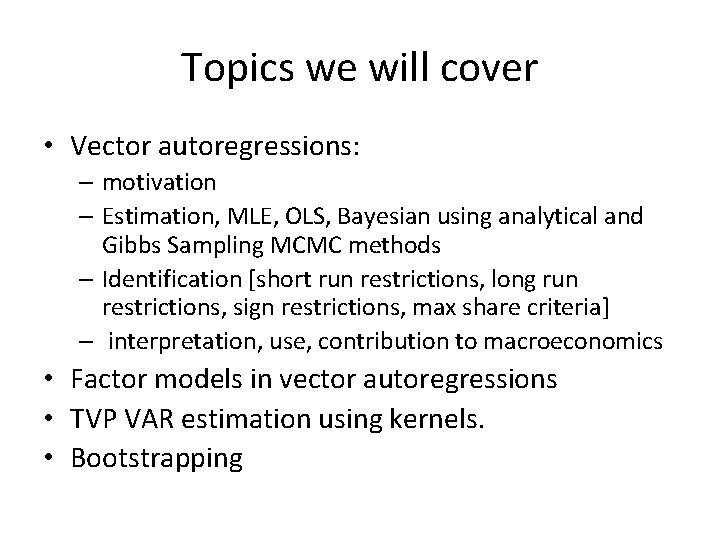 Topics we will cover

• Vector autoregressions:
  – motivation
  – Estimation, MLE, OLS, Bayesian using analytical and Gibbs Sampling MCMC methods
  – Identification [short run restrictions, long run restrictions, sign restrictions, max share criteria]
  – interpretation, use, contribution to macroeconomics
• Factor models in vector autoregressions
• TVP VAR estimation using kernels.
• Bootstrapping